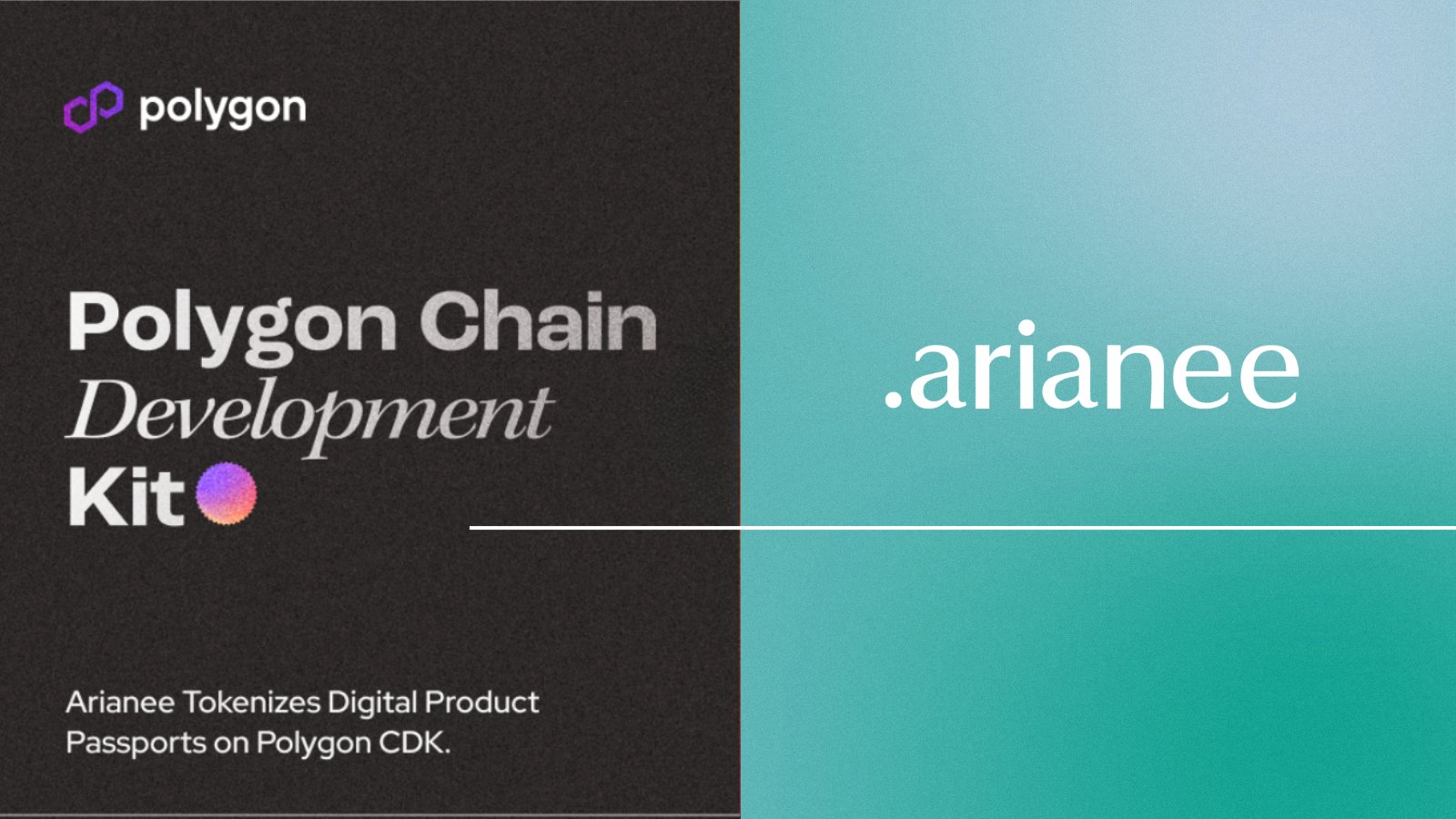 polygon

Polygon Chain
Development
Kit

Arianee Tokenizes Digital Product Passports on Polygon CDK.

.arianee